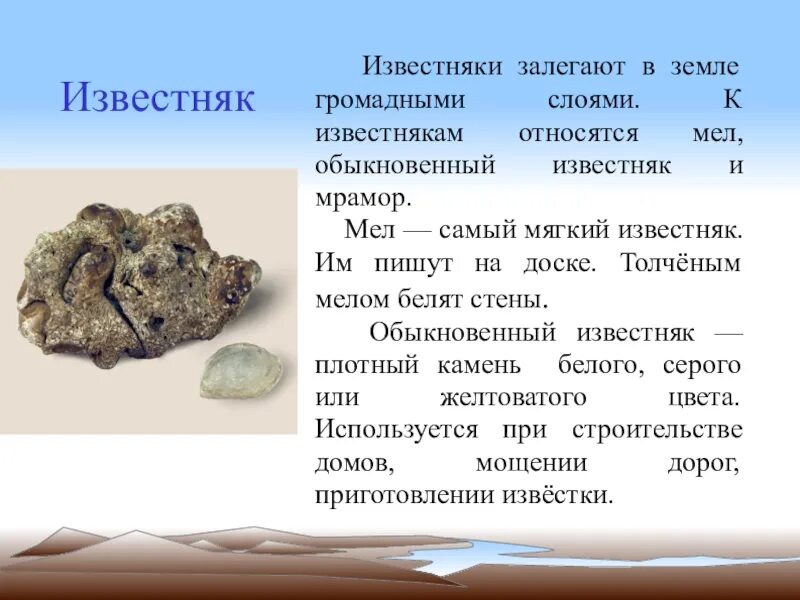 Известняк

Известняки залегают в земле громадными слоями. К известнякам относятся мел, обыкновенный известняк и мрамор.

Мел — самый мягкий известняк. Им пишут на доске. Толчёным мелом белят стены.

Обыкновенный известняк — плотный камень белого, серого или желтоватого цвета. Используется при строительстве домов, мощении дорог, приготовлении извёстки.